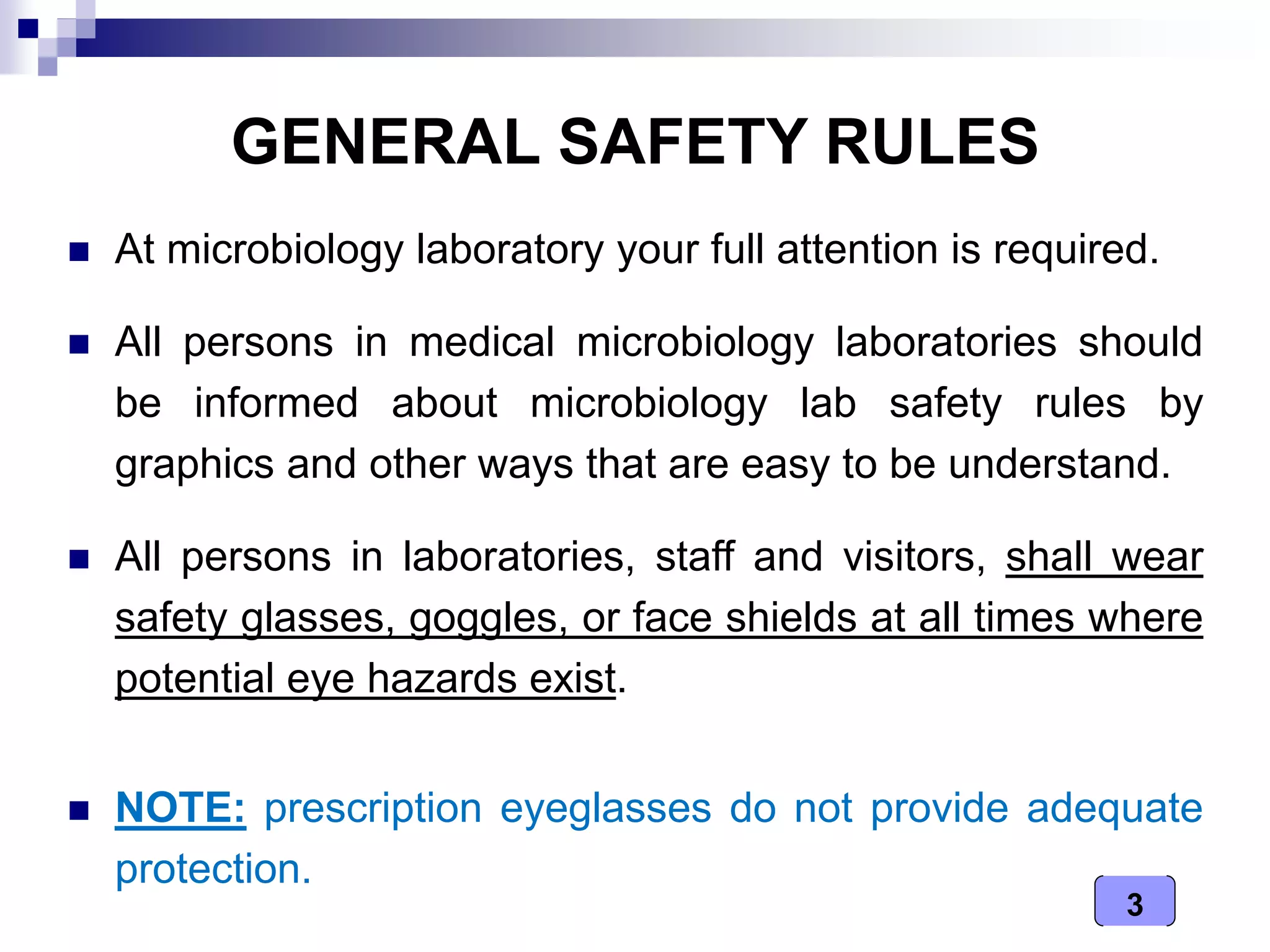 GENERAL SAFETY RULES

At microbiology laboratory your full attention is required.

All persons in medical microbiology laboratories should be informed about microbiology lab safety rules by graphics and other ways that are easy to be understand.

All persons in laboratories, staff and visitors, shall wear safety glasses, goggles, or face shields at all times where potential eye hazards exist.

NOTE: prescription eyeglasses do not provide adequate protection.

3